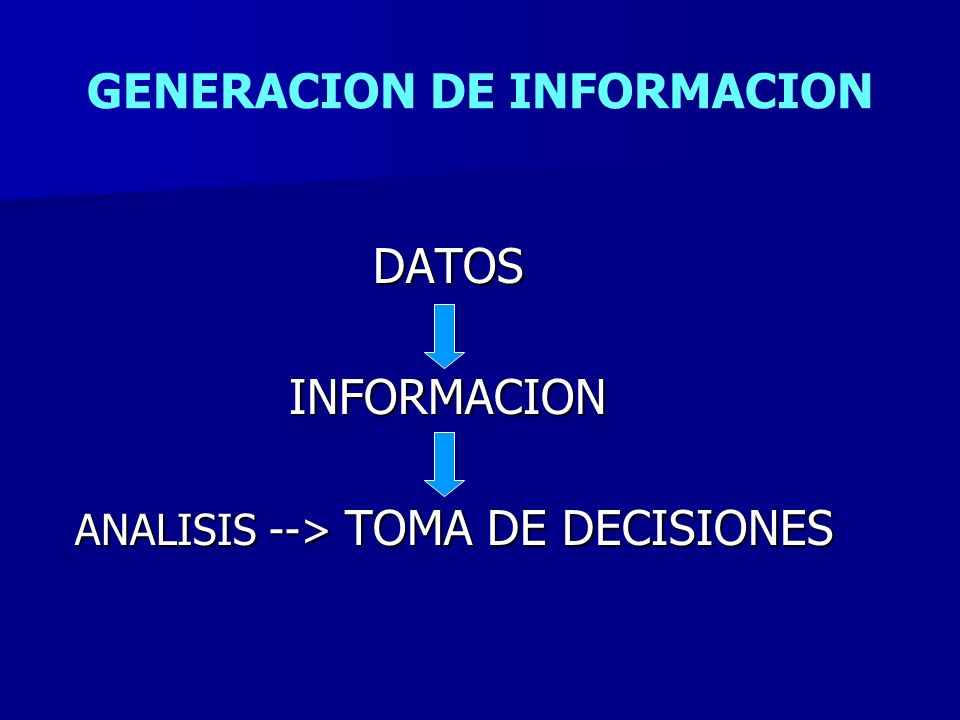 GENERACION DE INFORMACION

DATOS

INFORMACION

ANALISIS --> TOMA DE DECISIONES